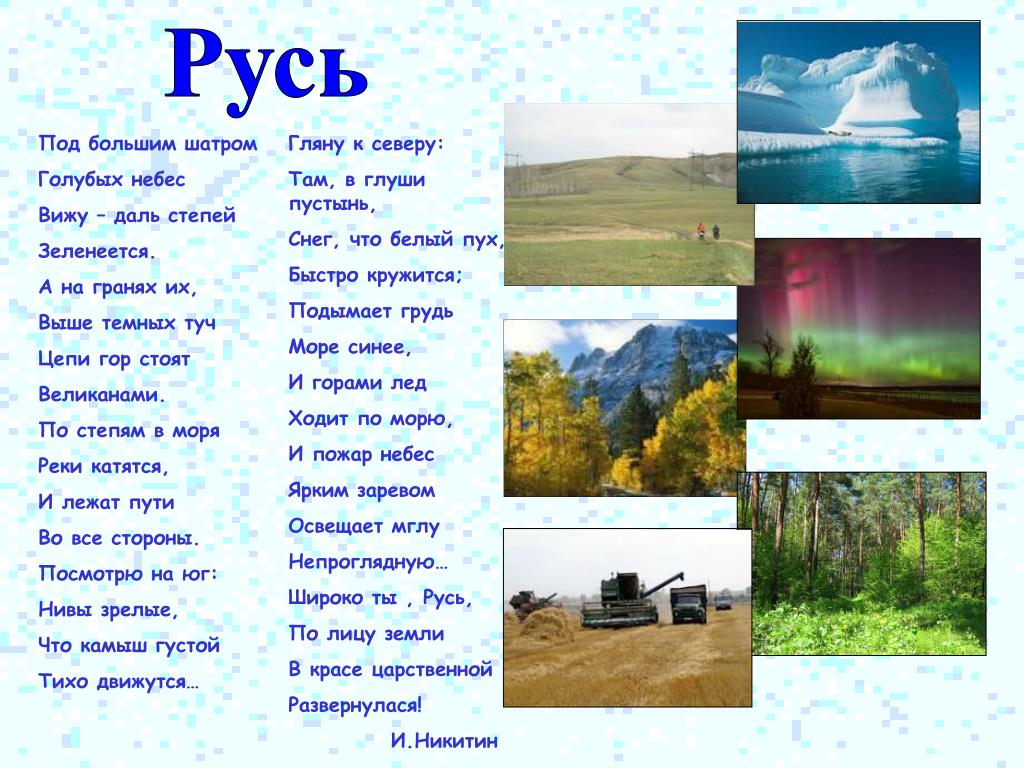 Русь

Под большим шатром
Голубых небес
Вижу – даль степей
Зеленеется.
А на гранях их,
Выше темных туч
Цепи гор стоят
Великанами.
По степям в моря
Реки катятся,
И лежат пути
Во все стороны.
Посмотрю на юг:
Нивы зрелые,
Что камыш густой
Тихо движутся…

Гляну к северу:
Там, в глуши пустынь,
Снег, что белый пух,
Быстро кружится;
Подымает грудь
Море синее,
И горами лед
Ходит по морю,
И пожар небес
Ярким заревом
Освещает мглу
Непроглядную…
Широко ты , Русь,
По лицу земли
В красе царственной
Развернулася!

И.Никитин